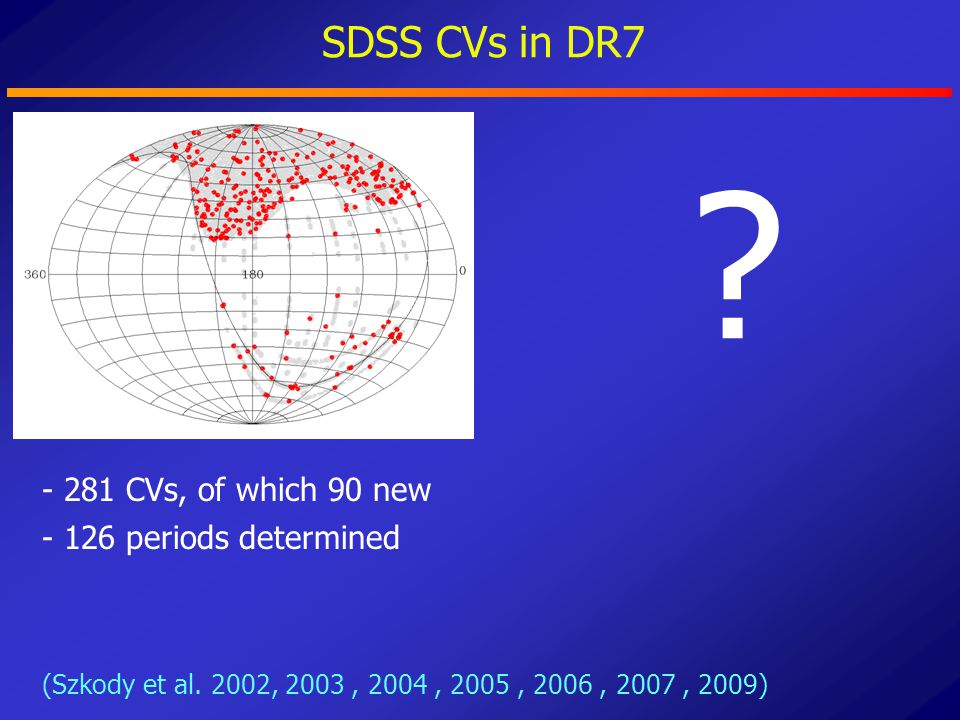 SDSS CVs in DR7

360

180

0

?

- 281 CVs, of which 90 new
- 126 periods determined

(Szkody et al. 2002, 2003 , 2004 , 2005 , 2006 , 2007 , 2009)